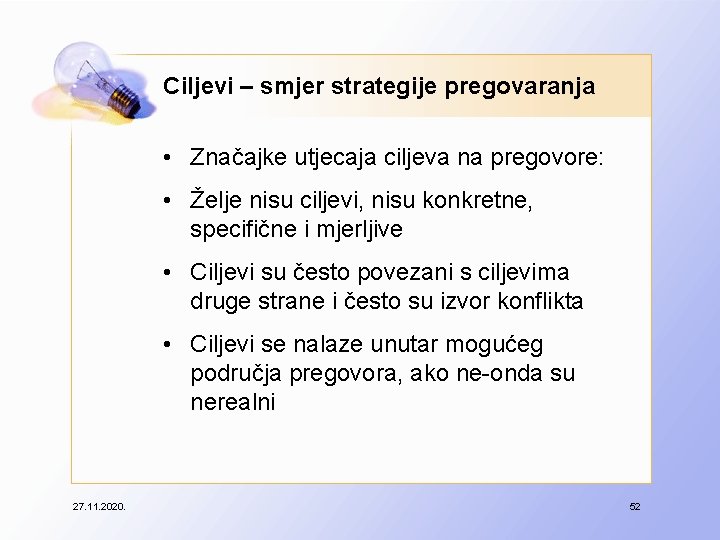 Ciljevi – smjer strategije pregovaranja

• Značajke utjecaja ciljeva na pregovore:

• Želje nisu ciljevi, nisu konkretne, specifične i mjerljive

• Ciljevi su često povezani s ciljevima druge strane i često su izvor konflikta

• Ciljevi se nalaze unutar mogućeg područja pregovora, ako ne-onda su nerealni

27.11.2020.

52